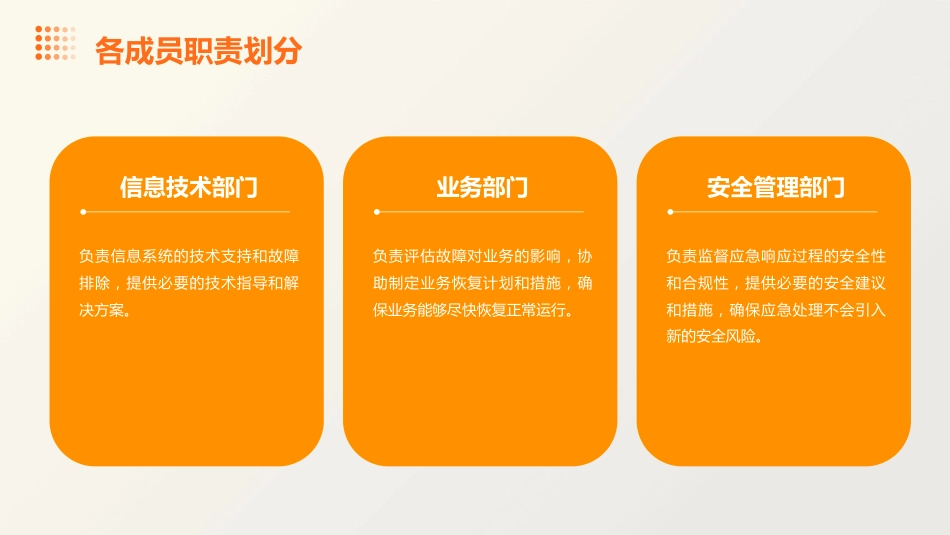 各成员职责划分

信息技术部门

负责信息系统的技术支持和故障排除，提供必要的技术指导和解决方案。

业务部门

负责评估故障对业务的影响，协助制定业务恢复计划和措施，确保业务能够尽快恢复正常运行。

安全管理部门

负责监督应急响应过程的安全性和合规性，提供必要的安全建议和措施，确保应急处理不会引入新的安全风险。